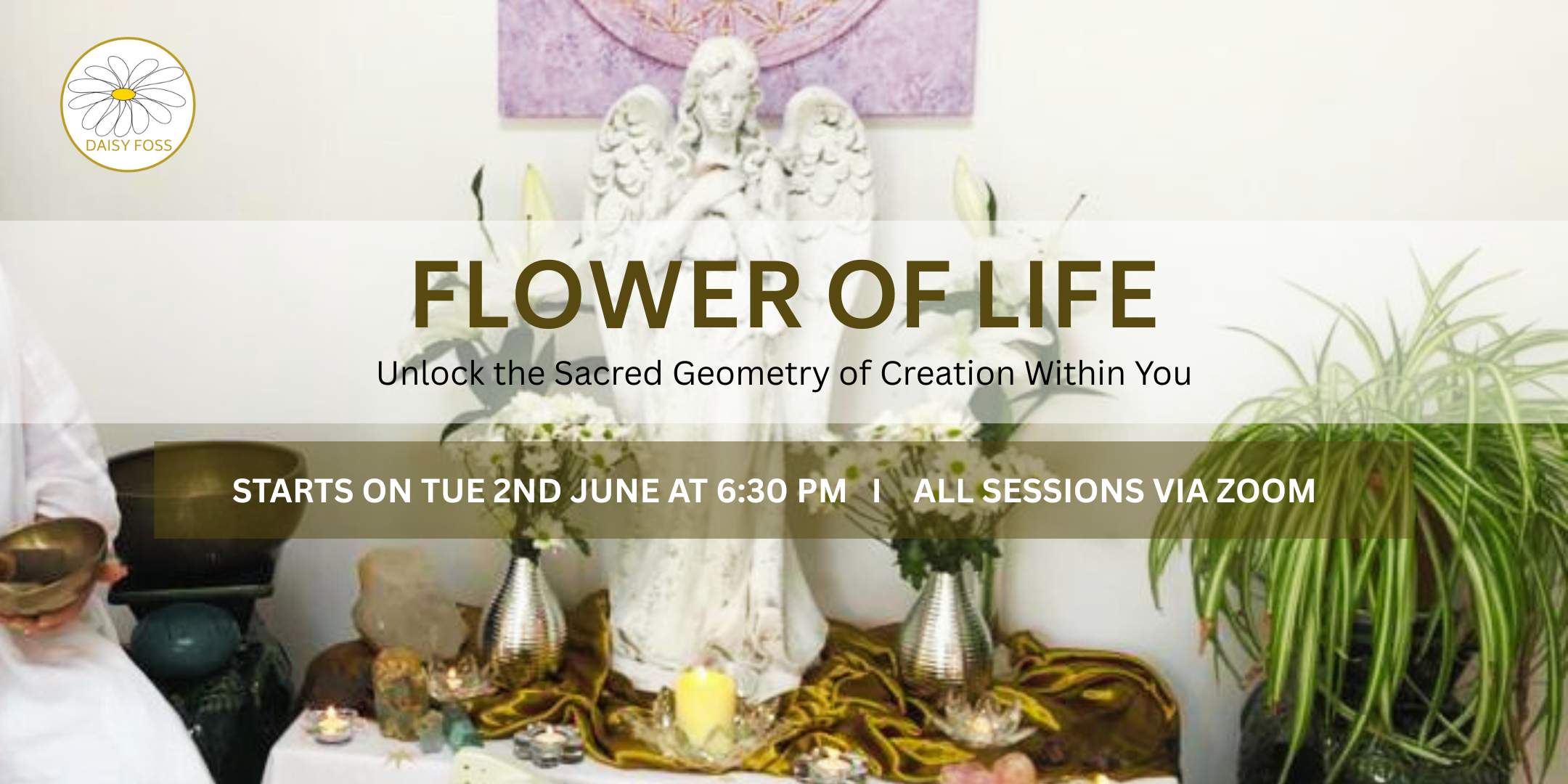 DAISY FOSS

FLOWER OF LIFE

Unlock the Sacred Geometry of Creation Within You

STARTS ON TUE 2ND JUNE AT 6:30 PM I ALL SESSIONS VIA ZOOM